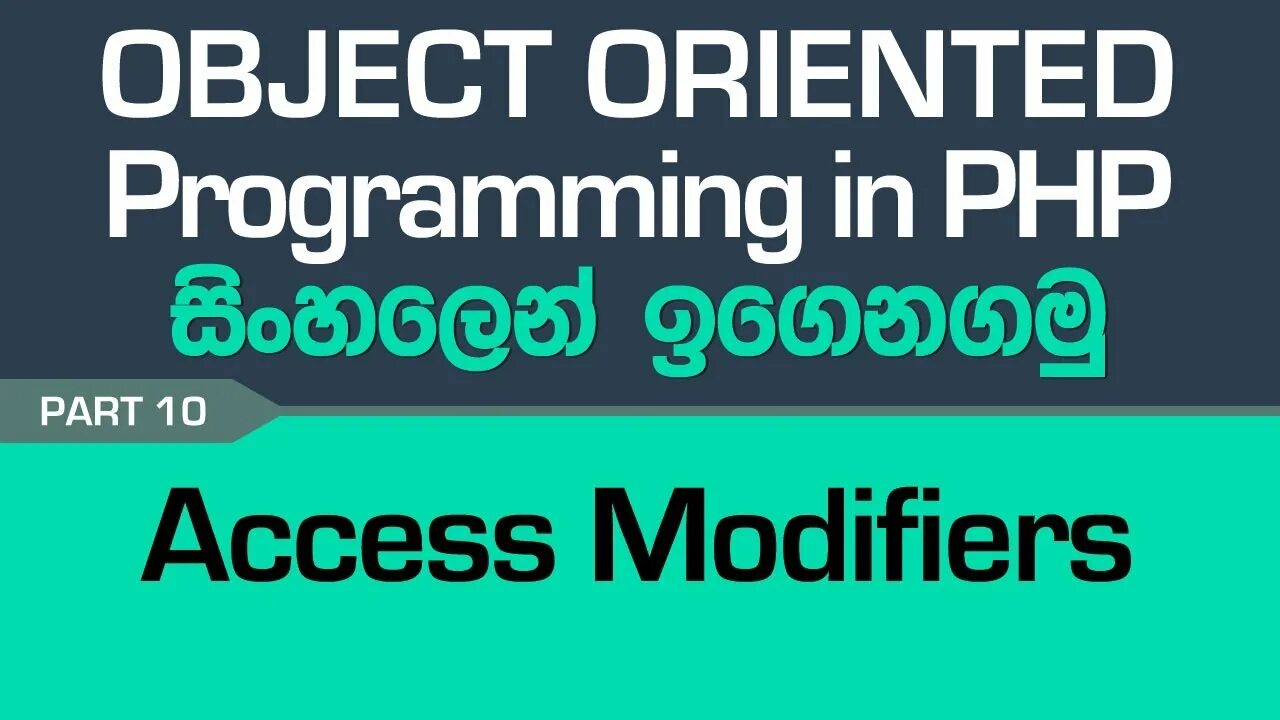 OBJECT ORIENTED
Programming in PHP
සිංහලෙන් ඉගෙනගමු

PART 10

Access Modifiers